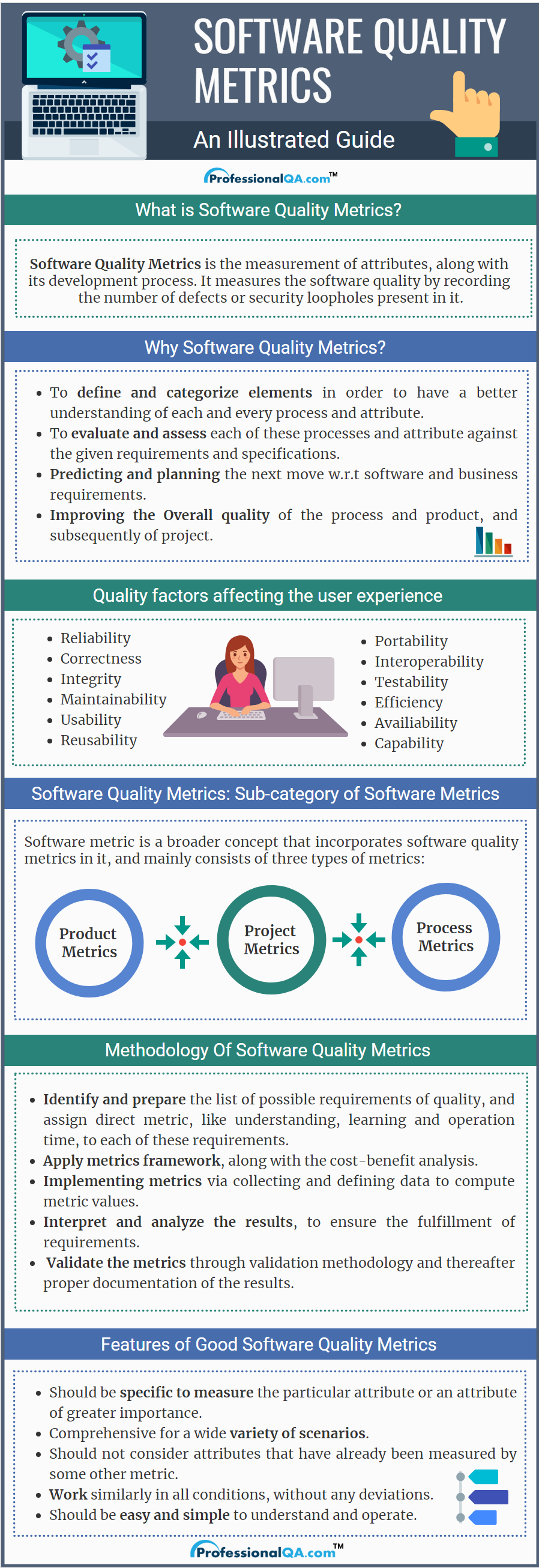 SOFTWARE QUALITY METRICS

An Illustrated Guide

ProfessionalQA.com™

What is Software Quality Metrics?

Software Quality Metrics is the measurement of attributes, along with its development process. It measures the software quality by recording the number of defects or security loopholes present in it.

Why Software Quality Metrics?

- To define and categorize elements in order to have a better understanding of each and every process and attribute.
- To evaluate and assess each of these processes and attribute against the given requirements and specifications.
- Predicting and planning the next move w.r.t software and business requirements.
- Improving the Overall quality of the process and product, and subsequently of project.

Quality factors affecting the user experience

- Reliability
- Correctness
- Integrity
- Maintainability
- Usability
- Reusability

- Portability
- Interoperability
- Testability
- Efficiency
- Availiability
- Capability

Software Quality Metrics: Sub-category of Software Metrics

Software metric is a broader concept that incorporates software quality metrics in it, and mainly consists of three types of metrics:

Product Metrics

Project Metrics

Process Metrics

Methodology Of Software Quality Metrics

- Identify and prepare the list of possible requirements of quality, and assign direct metric, like understanding, learning and operation time, to each of these requirements.
- Apply metrics framework, along with the cost-benefit analysis.
- Implementing metrics via collecting and defining data to compute metric values.
- Interpret and analyze the results, to ensure the fulfillment of requirements.
- Validate the metrics through validation methodology and thereafter proper documentation of the results.

Features of Good Software Quality Metrics

- Should be specific to measure the particular attribute or an attribute of greater importance.
- Comprehensive for a wide variety of scenarios.
- Should not consider attributes that have already been measured by some other metric.
- Work similarly in all conditions, without any deviations.
- Should be easy and simple to understand and operate.

ProfessionalQA.com™